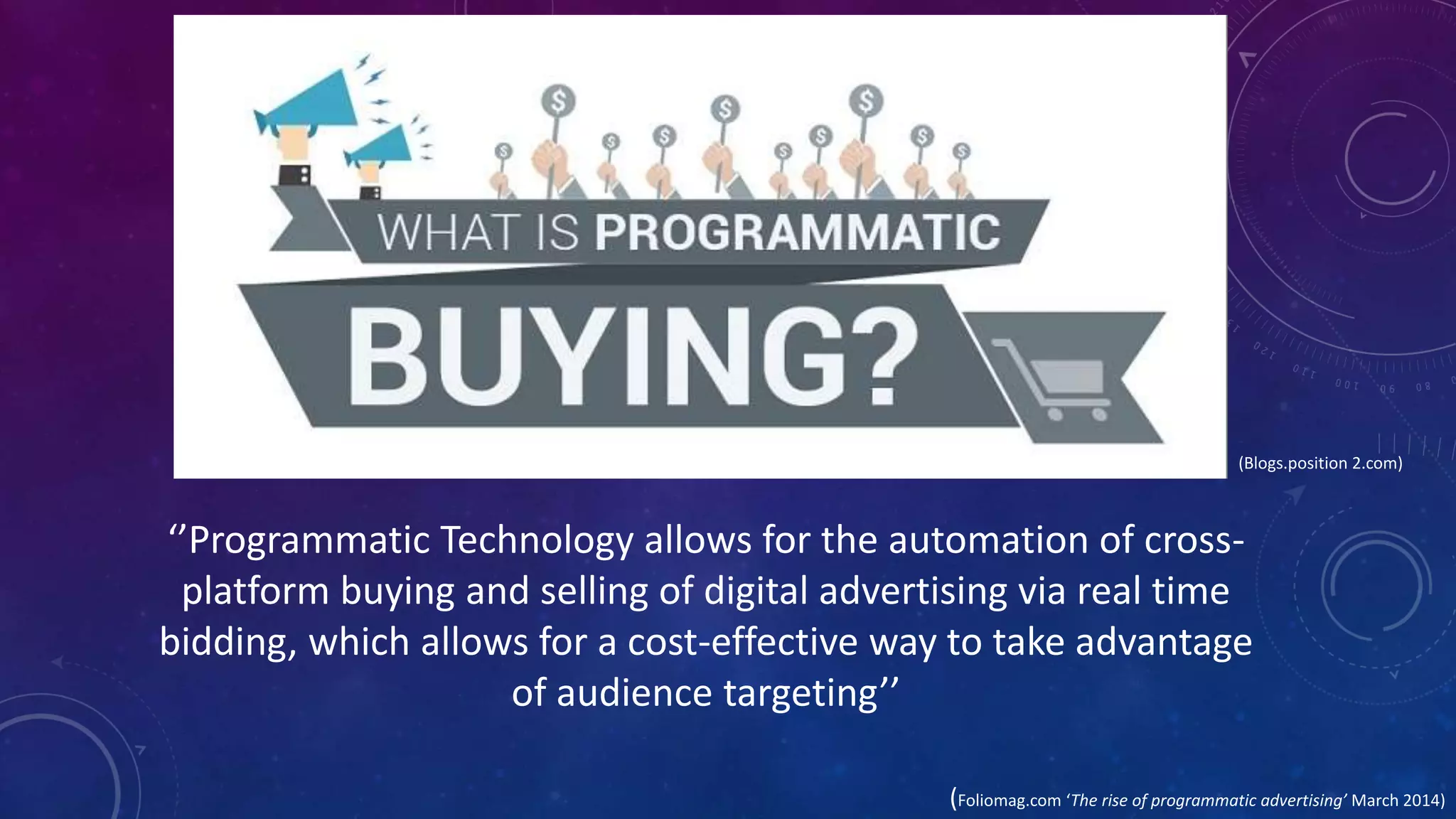 WHAT IS PROGRAMMATIC BUYING?

(Blogs.position 2.com)

‘’Programmatic Technology allows for the automation of cross-platform buying and selling of digital advertising via real time bidding, which allows for a cost-effective way to take advantage of audience targeting’’

(Foliomag.com ‘The rise of programmatic advertising’ March 2014)